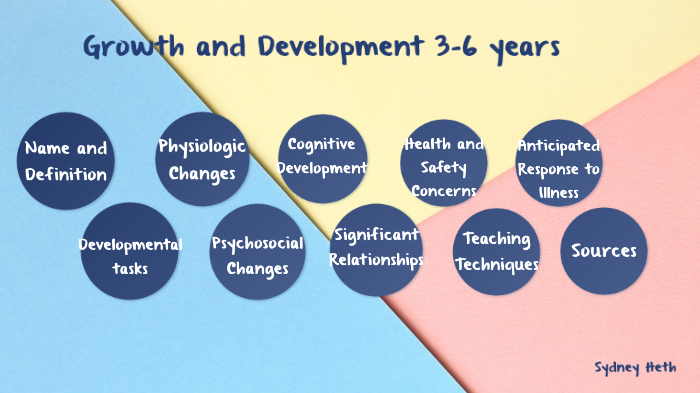 Growth and Development 3-6 years

Name and Definition

Physiologic Changes

Cognitive Development

Health and Safety Concerns

Anticipated Response to Illness

Developmental tasks

Psychosocial Changes

Significant Relationships

Teaching Techniques

Sources

Sydney Heth